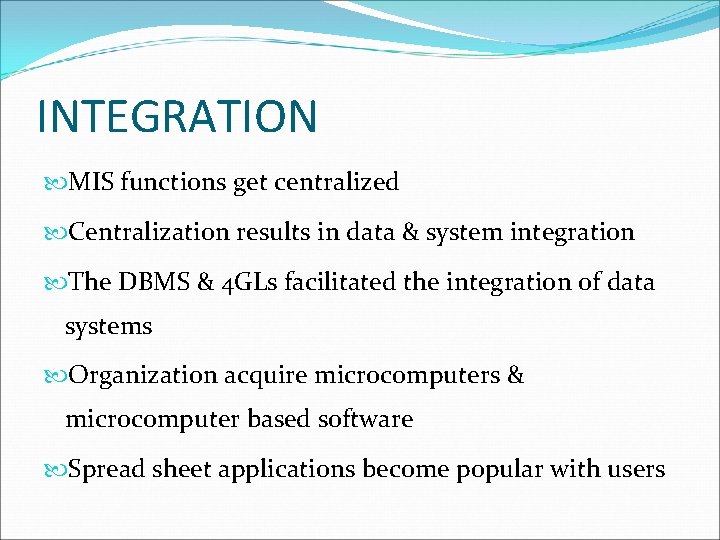 INTEGRATION

MIS functions get centralized

Centralization results in data & system integration

The DBMS & 4GLs facilitated the integration of data systems

Organization acquire microcomputers & microcomputer based software

Spread sheet applications become popular with users